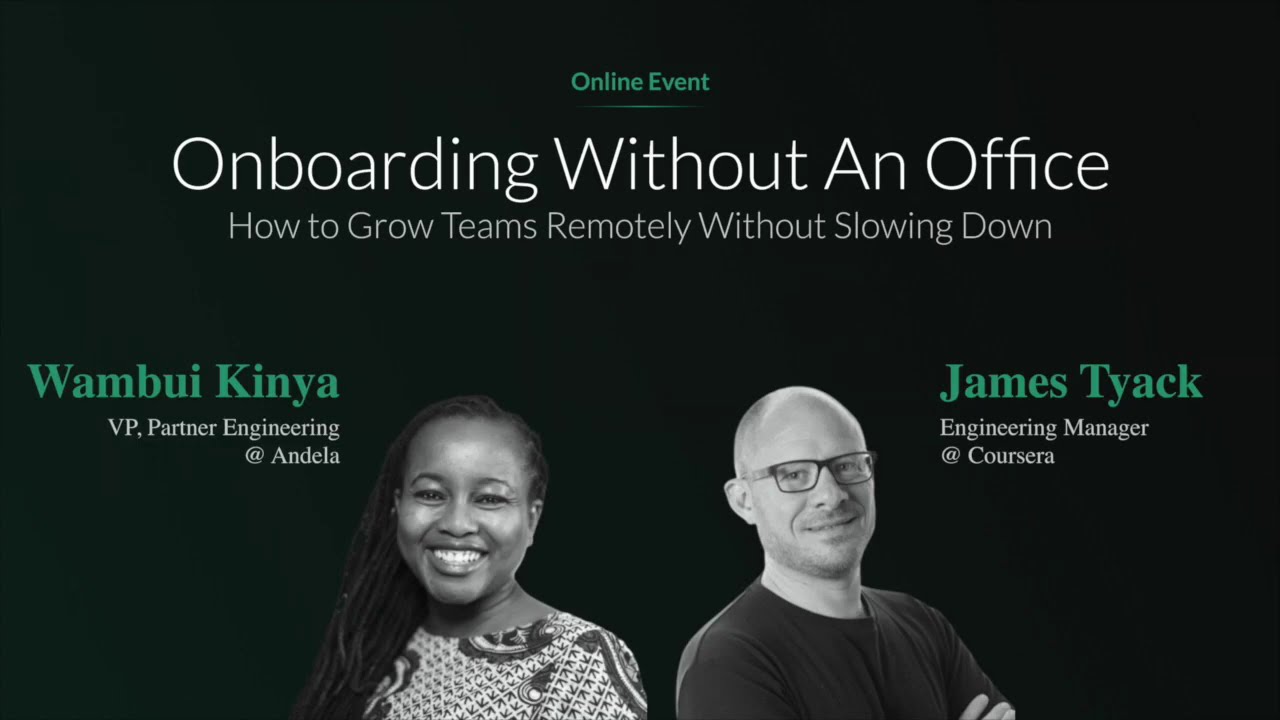 Online Event

Onboarding Without An Office

How to Grow Teams Remotely Without Slowing Down

Wambui Kinya

VP, Partner Engineering
@ Andela

James Tyack

Engineering Manager
@ Coursera